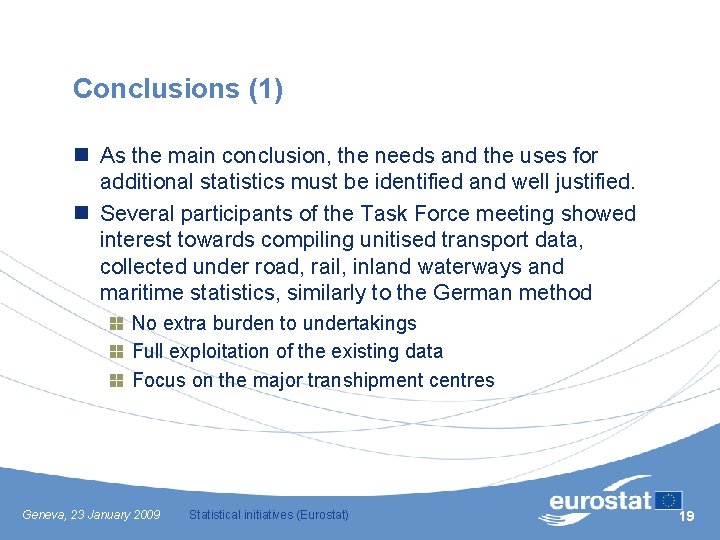 Conclusions (1)

As the main conclusion, the needs and the uses for additional statistics must be identified and well justified.

Several participants of the Task Force meeting showed interest towards compiling unitised transport data, collected under road, rail, inland waterways and maritime statistics, similarly to the German method

No extra burden to undertakings

Full exploitation of the existing data

Focus on the major transhipment centres

Geneva, 23 January 2009

Statistical initiatives (Eurostat)

eurostat

19